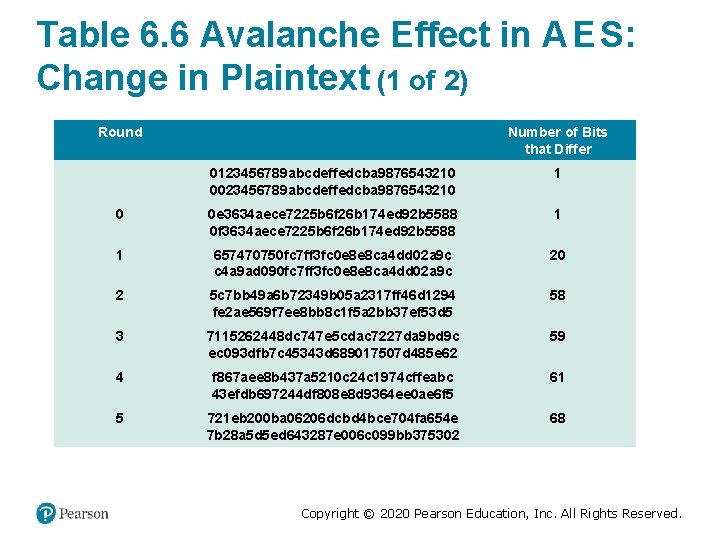 Table 6.6 Avalanche Effect in AES: Change in Plaintext (1 of 2)

| Round | | Number of Bits that Differ |
|---|---|---|
| | 0123456789abcdeffedcba9876543210 0023456789abcdeffedcba9876543210 | 1 |
| 0 | 0e3634aece7225b6f26b174ed92b5588 0f3634aece7225b6f26b174ed92b5588 | 1 |
| 1 | 657470750fc7ff3fc0e8e8ca4dd02a9c c4a9ad090fc7ff3fc0e8e8ca4dd02a9c | 20 |
| 2 | 5c7bb49a6b72349b05a2317ff46d1294 fe2ae569f7ee8bb8c1f5a2bb37ef53d5 | 58 |
| 3 | 7115262448dc747e5cdac7227da9bd9c ec093dfb7c45343d689017507d485e62 | 59 |
| 4 | f867aee8b437a5210c24c1974cffeabc 43efdb697244df808e8d9364ee0ae6f5 | 61 |
| 5 | 721eb200ba06206dcbd4bce704fa654e 7b28a5d5ed643287e006c099bb375302 | 68 |

Pearson

Copyright © 2020 Pearson Education, Inc. All Rights Reserved.